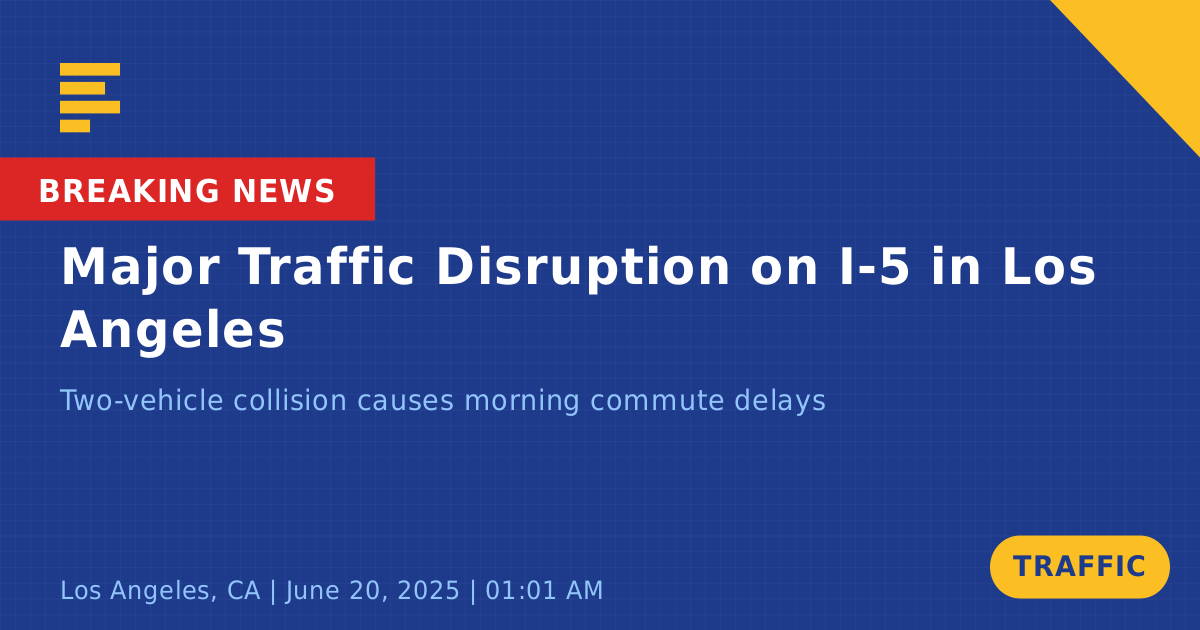 BREAKING NEWS

Major Traffic Disruption on I-5 in Los Angeles

Two-vehicle collision causes morning commute delays

Los Angeles, CA | June 20, 2025 | 01:01 AM

TRAFFIC